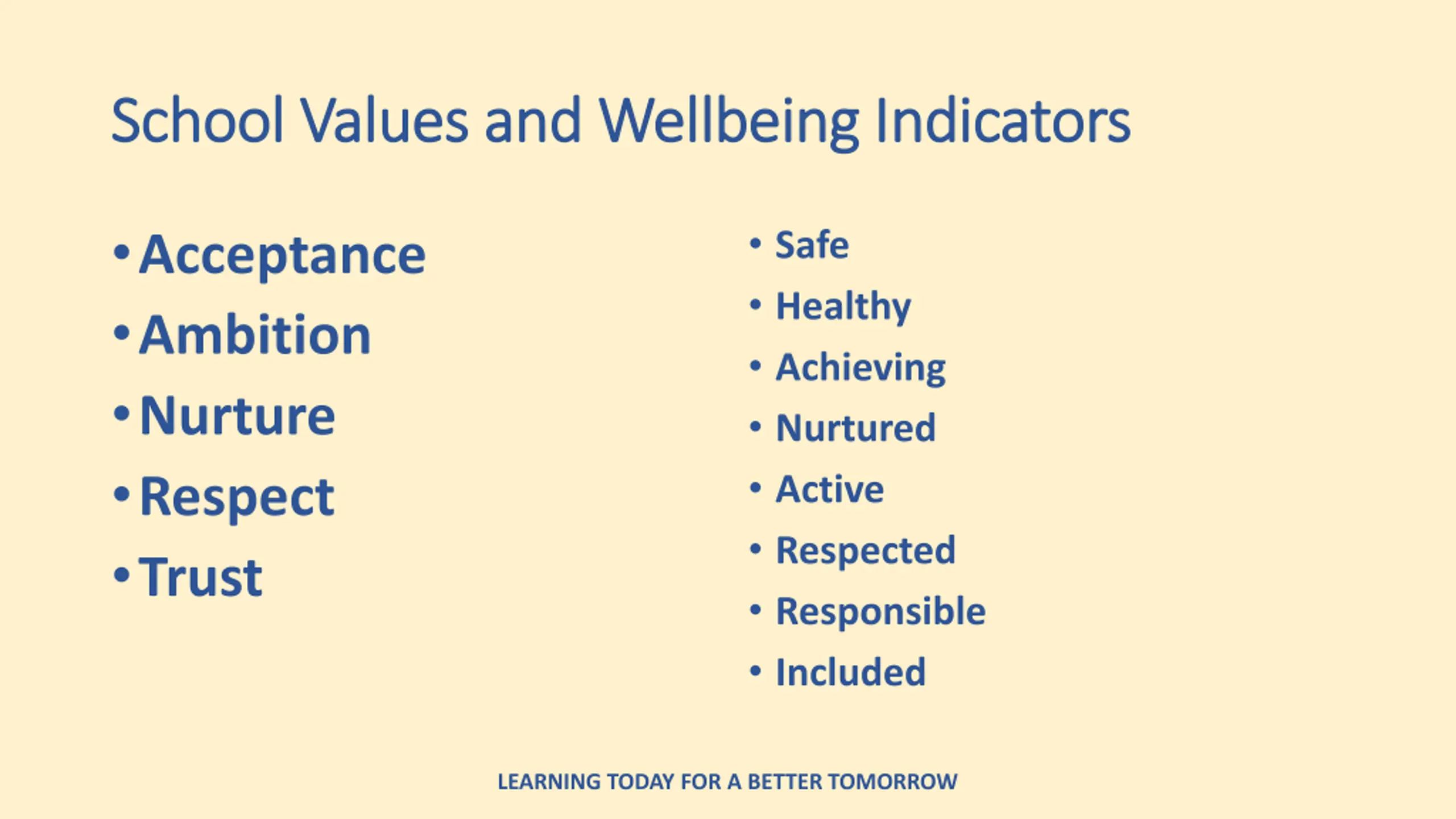 School Values and Wellbeing Indicators

• Acceptance
• Ambition
• Nurture
• Respect
• Trust

• Safe
• Healthy
• Achieving
• Nurtured
• Active
• Respected
• Responsible
• Included

LEARNING TODAY FOR A BETTER TOMORROW